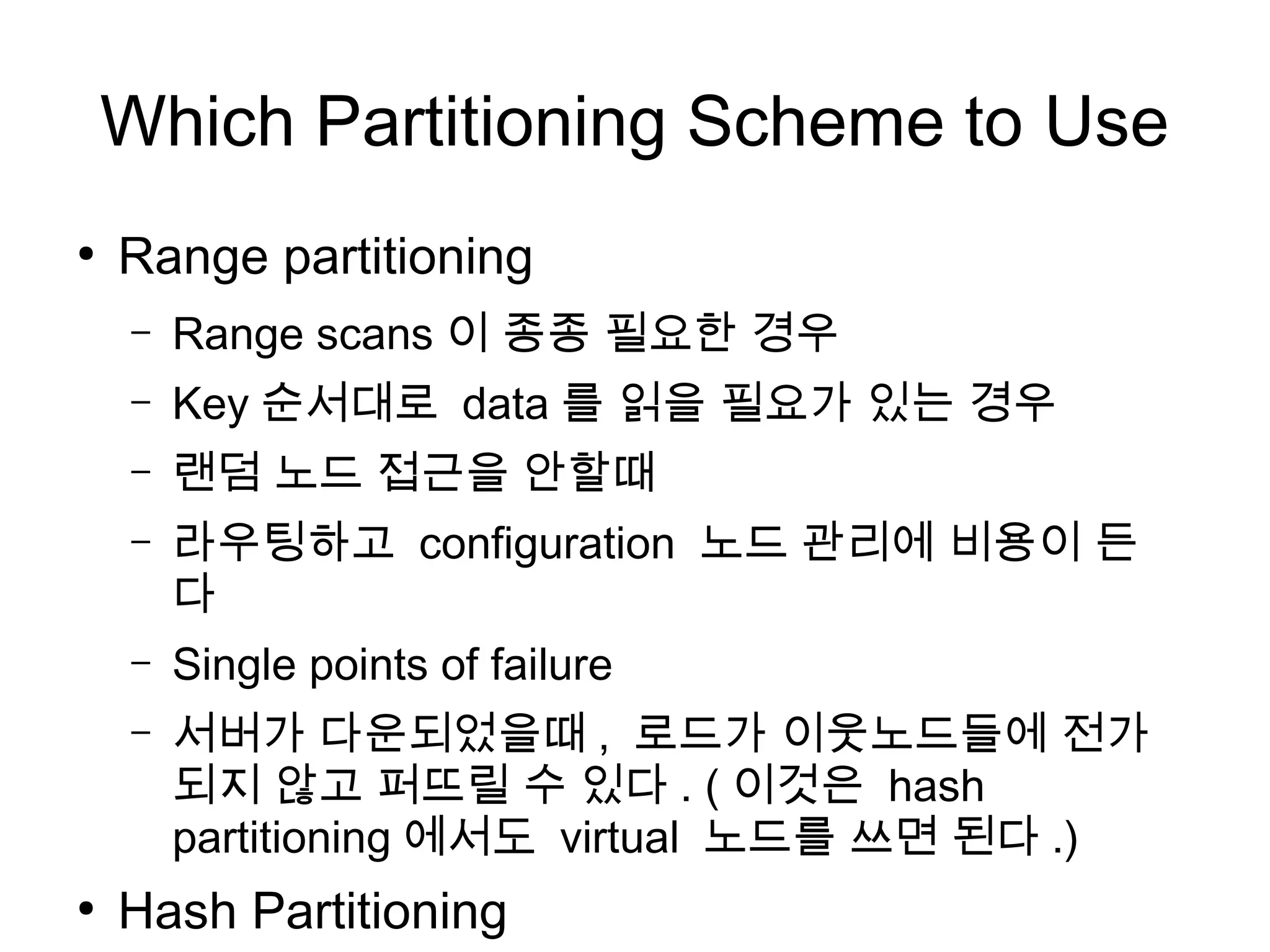 Which Partitioning Scheme to Use

• Range partitioning
– Range scans 이 종종 필요한 경우
– Key 순서대로 data 를 읽을 필요가 있는 경우
– 랜덤 노드 접근을 안할때
– 라우팅하고 configuration 노드 관리에 비용이 든다
– Single points of failure
– 서버가 다운되었을때 , 로드가 이웃노드들에 전가되지 않고 퍼뜨릴 수 있다 . ( 이것은 hash partitioning 에서도 virtual 노드를 쓰면 된다 .)
• Hash Partitioning